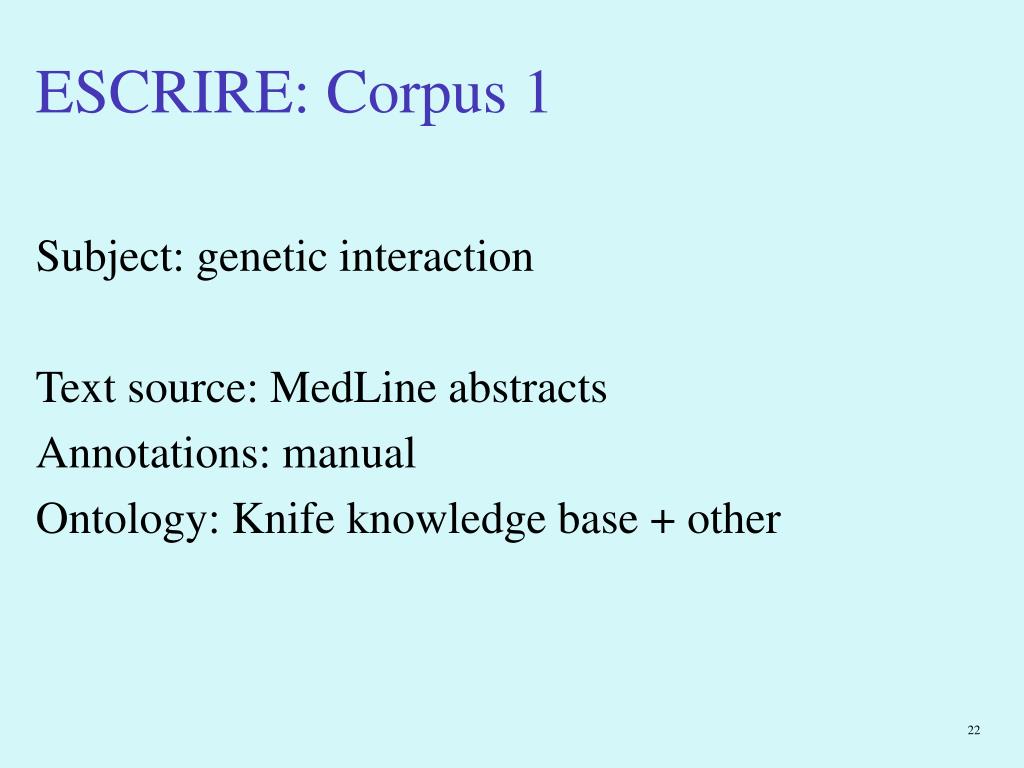 ESCRIRE: Corpus 1

Subject: genetic interaction

Text source: MedLine abstracts
Annotations: manual
Ontology: Knife knowledge base + other

22